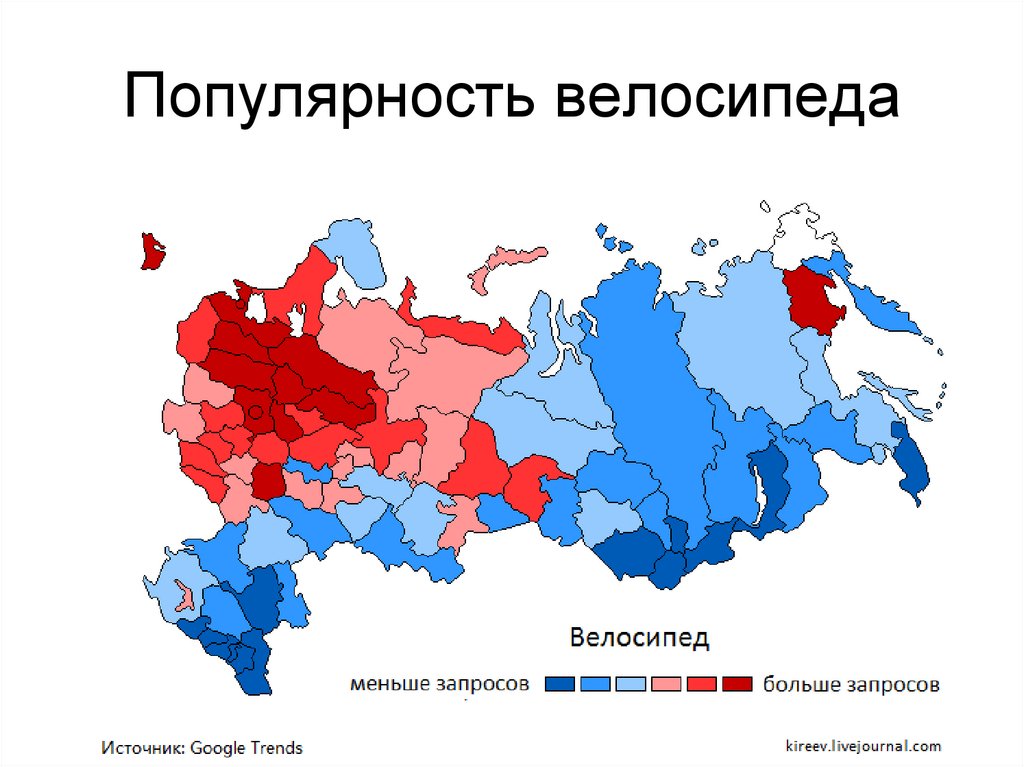 Популярность велосипеда

Велосипед

меньше запросов больше запросов

Источник: Google Trends

kireev.livejournal.com